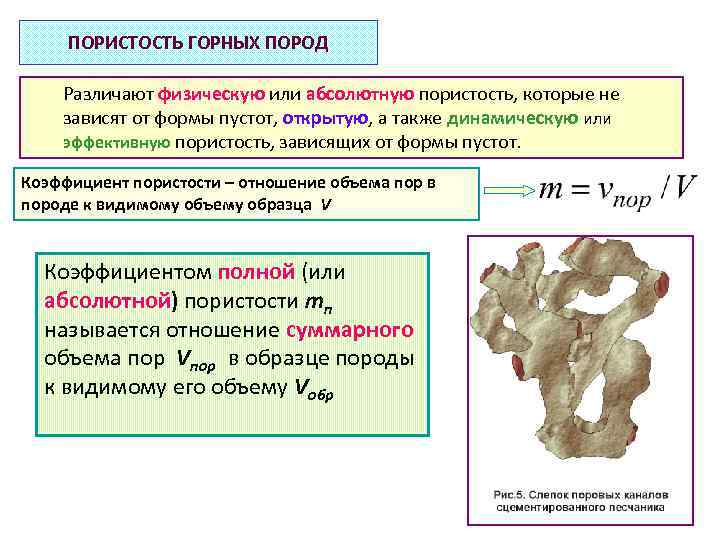 ПОРИСТОСТЬ ГОРНЫХ ПОРОД

Различают физическую или абсолютную пористость, которые не зависят от формы пустот, открытую, а также динамическую или эффективную пористость, зависящих от формы пустот.

Коэффициент пористости – отношение объема пор в породе к видимому объему образца $V$

$m = v_{пор} / V$

Коэффициентом полной (или абсолютной) пористости $m_п$ называется отношение суммарного объема пор $V_{пор}$ в образце породы к видимому его объему $V_{обр}$

Рис.5. Слепок поровых каналов сцементированного песчаника